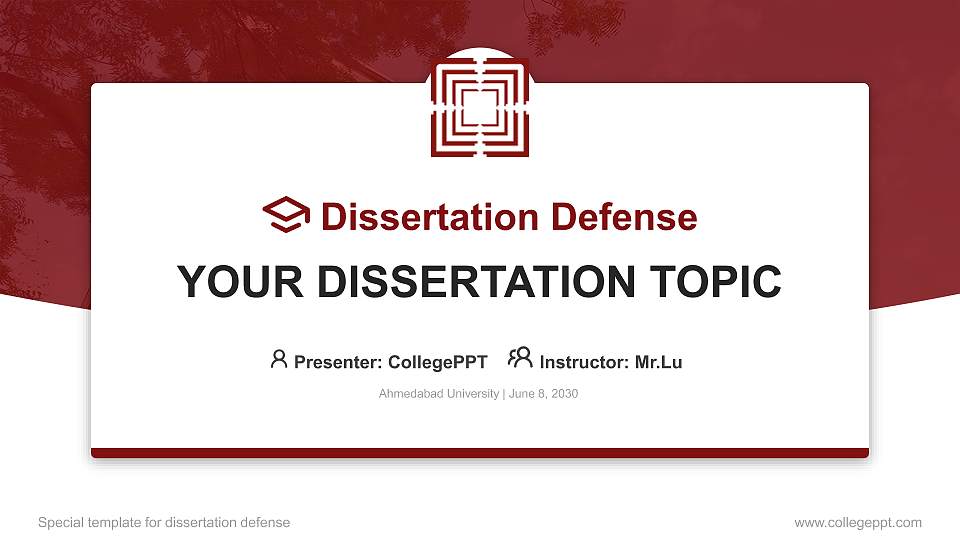 Dissertation Defense

YOUR DISSERTATION TOPIC

Presenter: CollegePPT Instructor: Mr.Lu

Ahmedabad University | June 8, 2030

Special template for dissertation defense

www.collegeppt.com